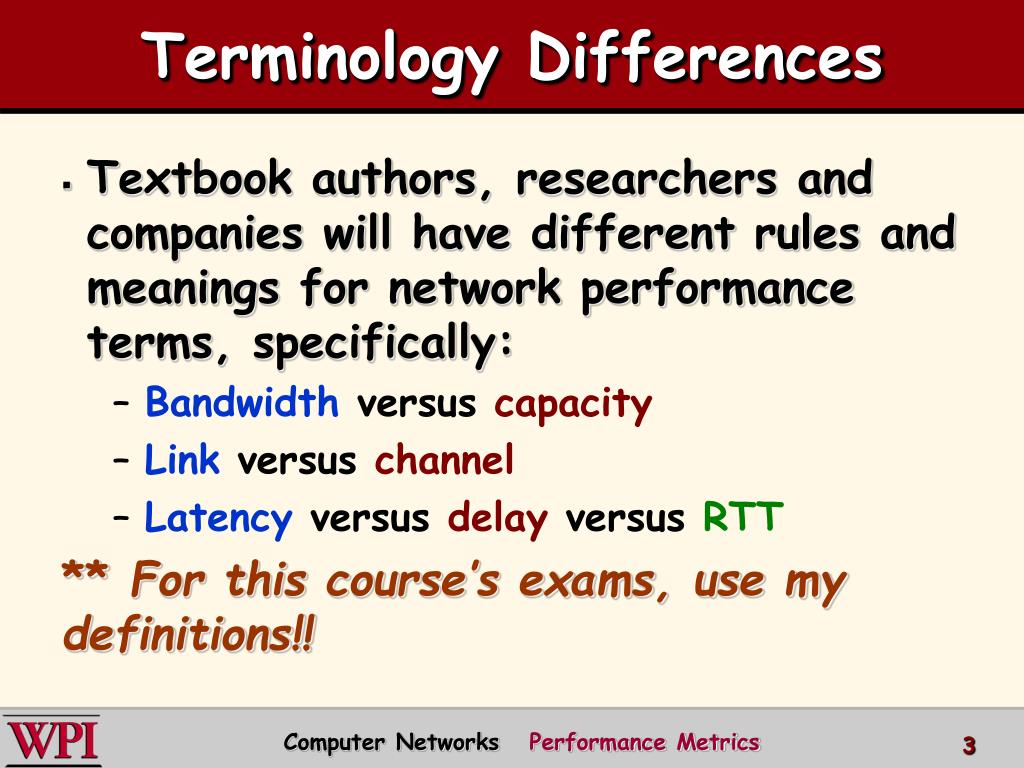 Terminology Differences

▪ Textbook authors, researchers and companies will have different rules and meanings for network performance terms, specifically:

– Bandwidth versus capacity

– Link versus channel

– Latency versus delay versus RTT

** For this course's exams, use my definitions!!

WPI

Computer Networks Performance Metrics

3